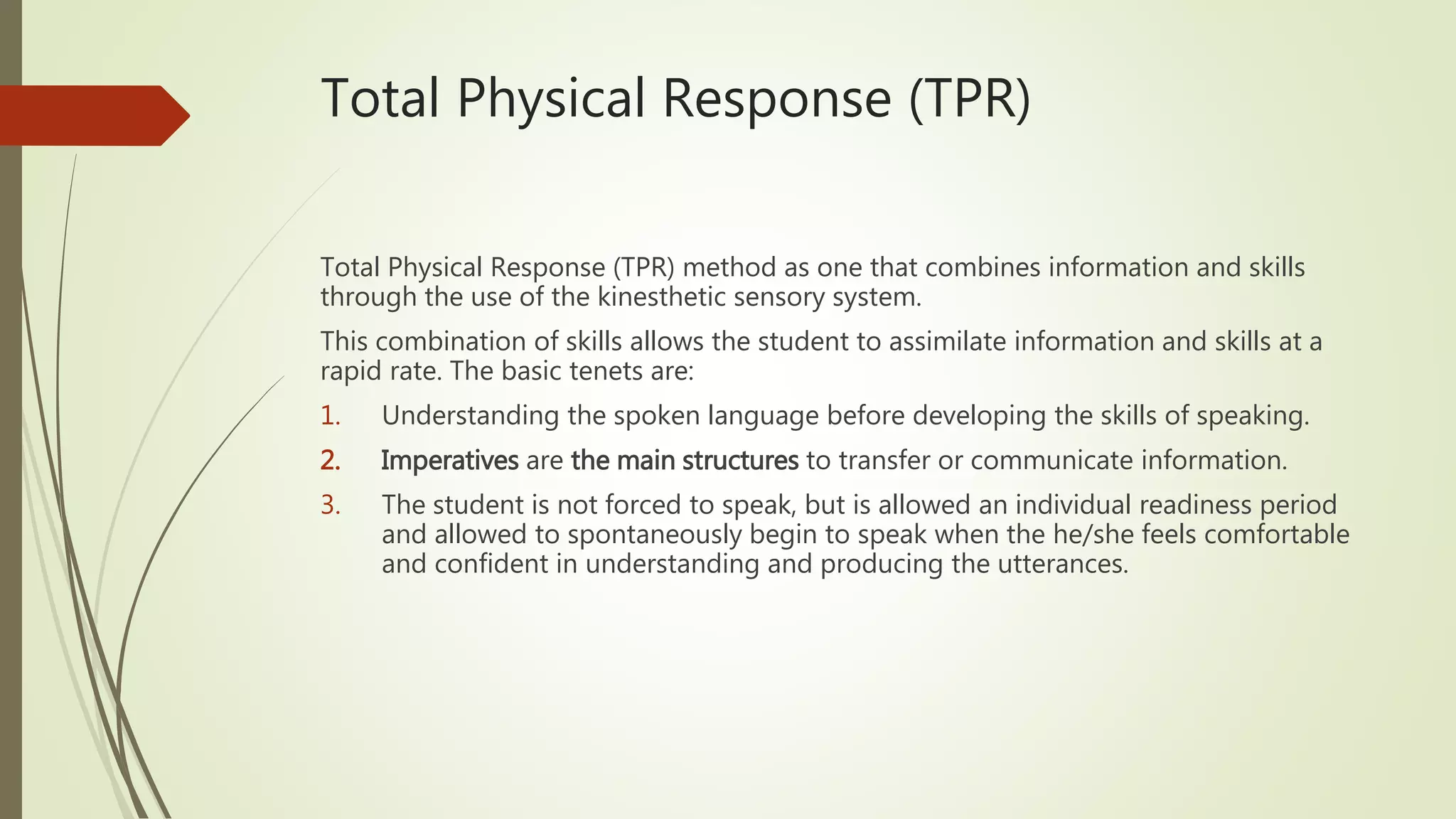 Total Physical Response (TPR)

Total Physical Response (TPR) method as one that combines information and skills through the use of the kinesthetic sensory system.

This combination of skills allows the student to assimilate information and skills at a rapid rate. The basic tenets are:

1. Understanding the spoken language before developing the skills of speaking.
2. Imperatives are the main structures to transfer or communicate information.
3. The student is not forced to speak, but is allowed an individual readiness period and allowed to spontaneously begin to speak when the he/she feels comfortable and confident in understanding and producing the utterances.